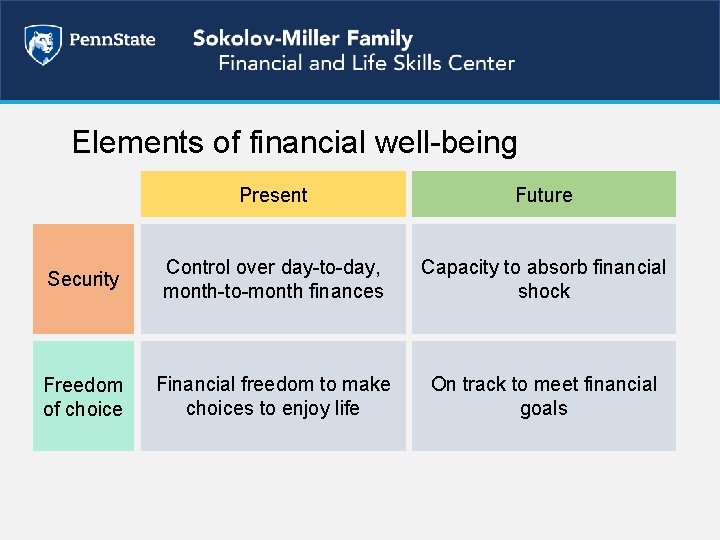 PennState

Sokolov-Miller Family
Financial and Life Skills Center

Elements of financial well-being

| | Present | Future |
|---|---|---|
| Security | Control over day-to-day, month-to-month finances | Capacity to absorb financial shock |
| Freedom of choice | Financial freedom to make choices to enjoy life | On track to meet financial goals |